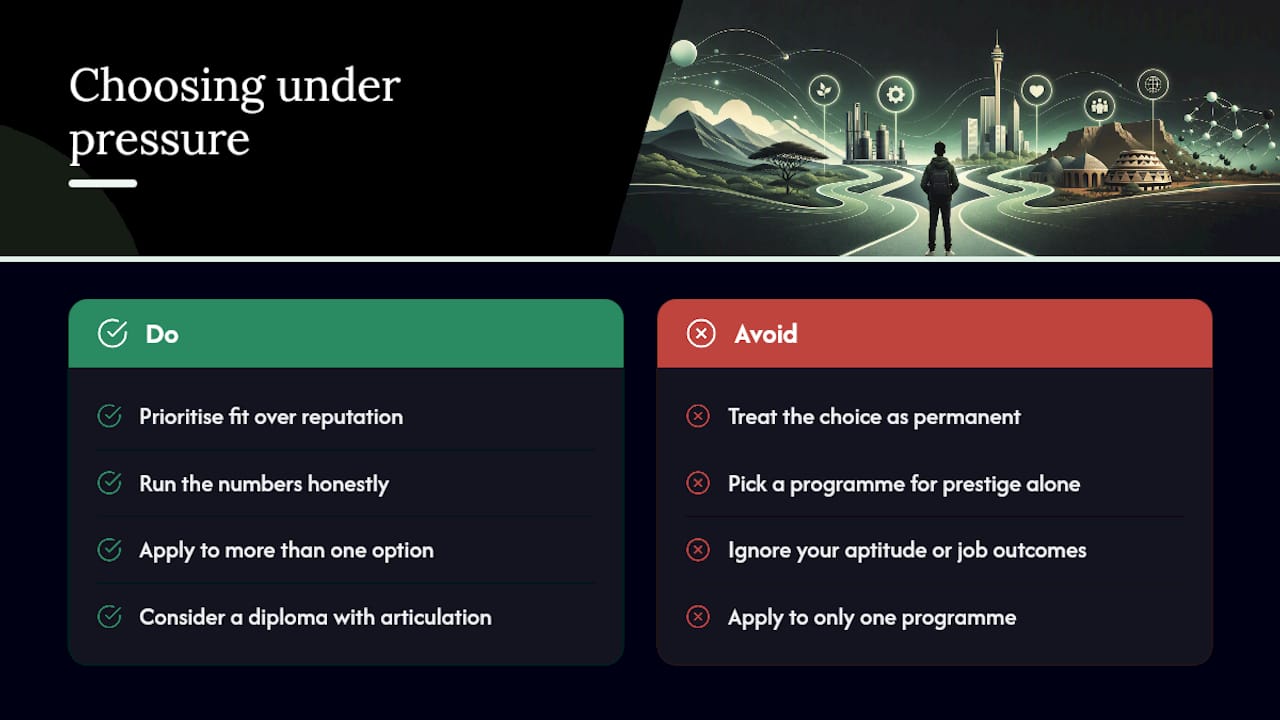 Choosing under pressure

Do

Prioritise fit over reputation

Run the numbers honestly

Apply to more than one option

Consider a diploma with articulation

Avoid

Treat the choice as permanent

Pick a programme for prestige alone

Ignore your aptitude or job outcomes

Apply to only one programme